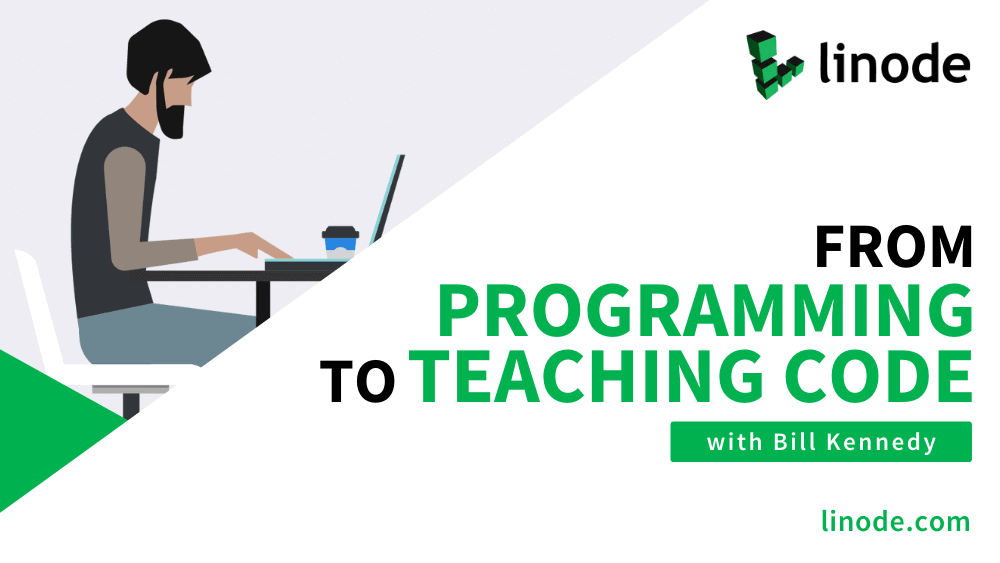 linode

FROM
PROGRAMMING
TO TEACHING CODE

with Bill Kennedy

linode.com